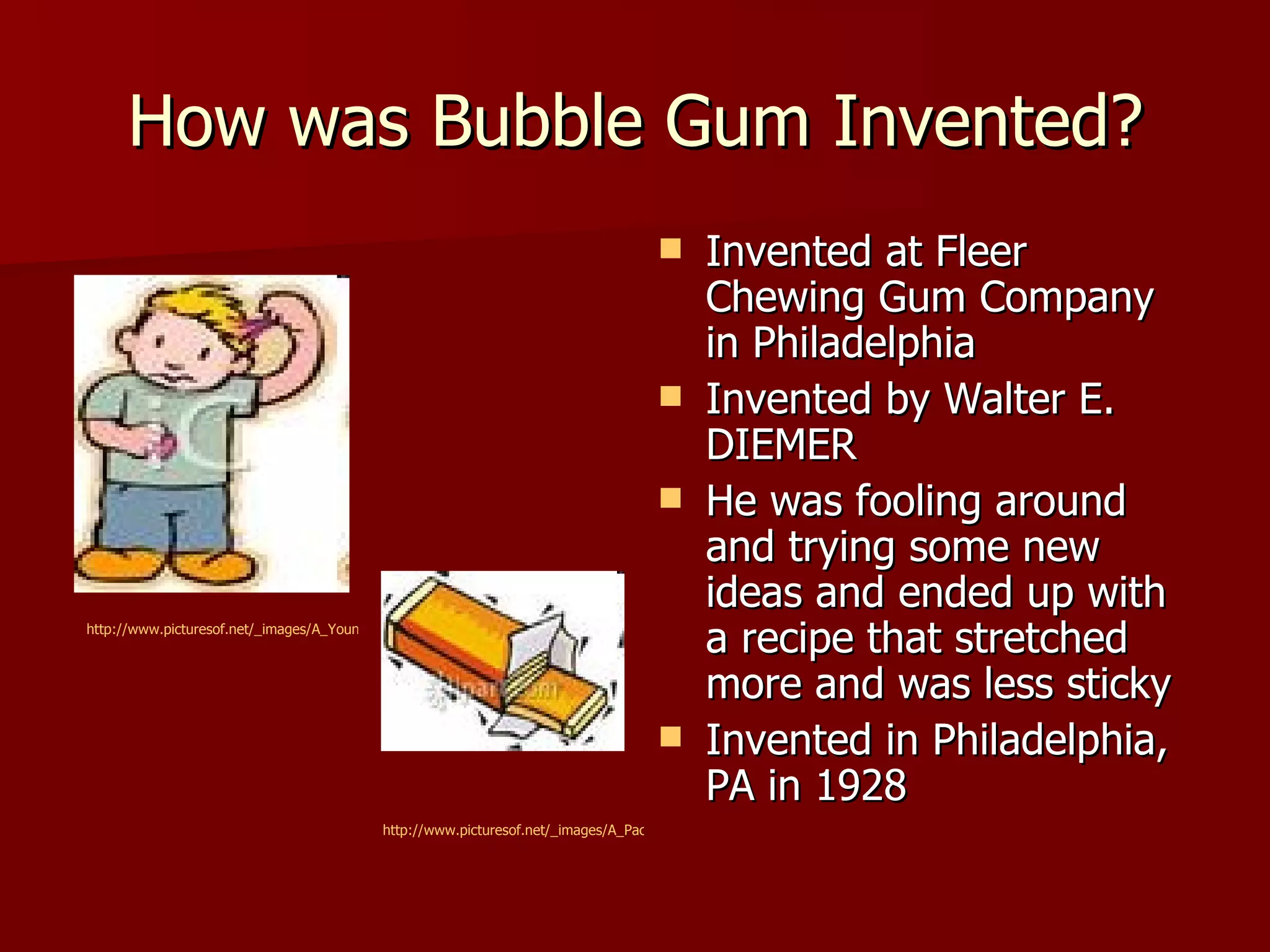 How was Bubble Gum Invented?

http://www.picturesof.net/_images/A_Youn

http://www.picturesof.net/_images/A_Pac

- Invented at Fleer Chewing Gum Company in Philadelphia
- Invented by Walter E. DIEMER
- He was fooling around and trying some new ideas and ended up with a recipe that stretched more and was less sticky
- Invented in Philadelphia, PA in 1928